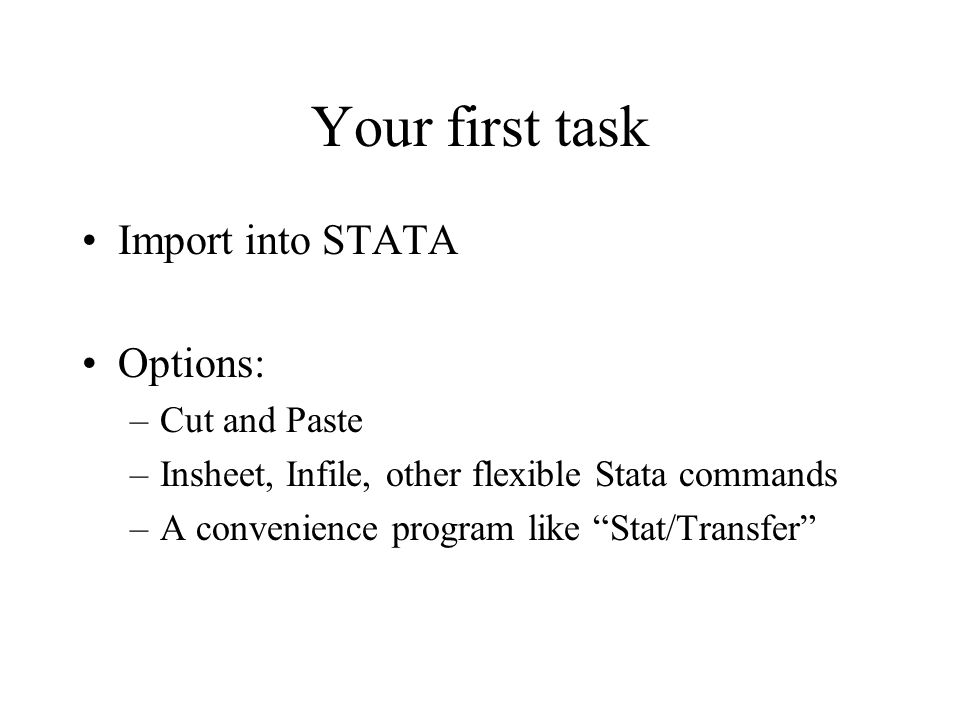 Your first task

• Import into STATA

• Options:
– Cut and Paste
– Insheet, Infile, other flexible Stata commands
– A convenience program like “Stat/Transfer”